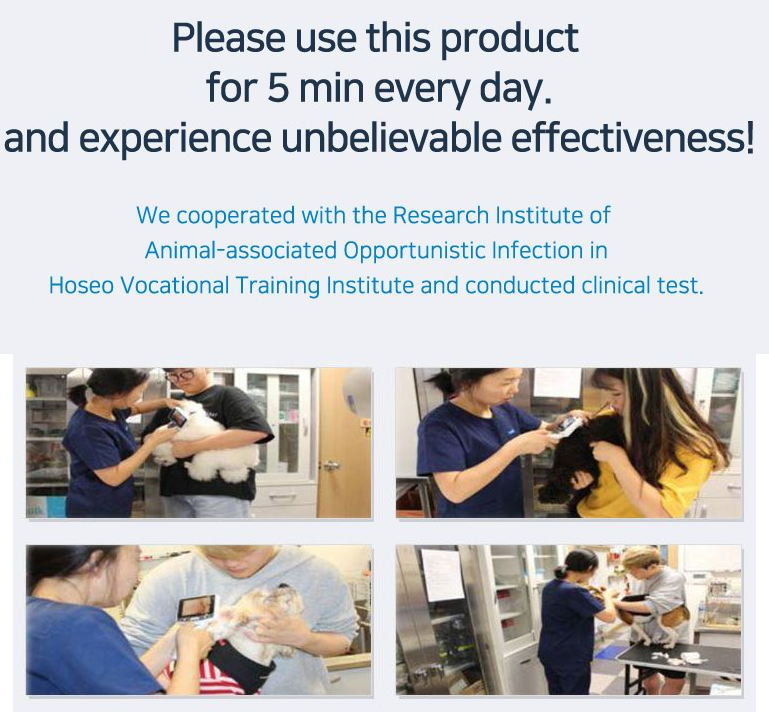 Please use this product for 5 min every day. and experience unbelievable effectiveness!

We cooperated with the Research Institute of Animal-associated Opportunistic Infection in Hoseo Vocational Training Institute and conducted clinical test.